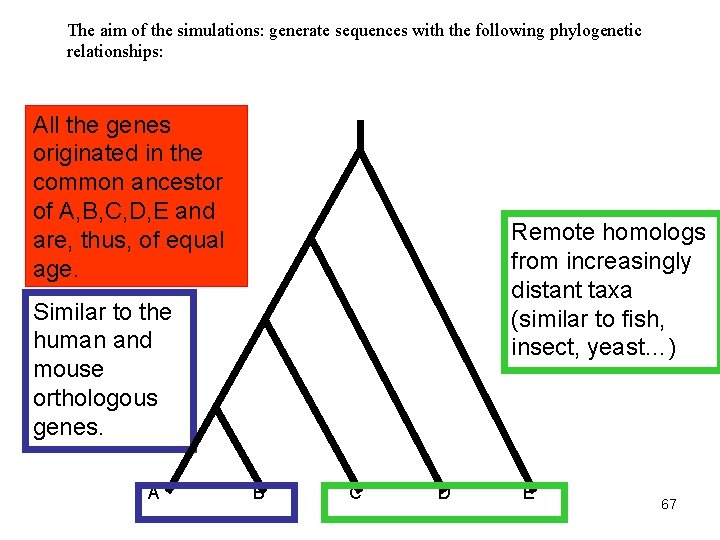 The aim of the simulations: generate sequences with the following phylogenetic relationships:

All the genes originated in the common ancestor of A,B,C,D,E and are, thus, of equal age.

Similar to the human and mouse orthologous genes.

Remote homologs from increasingly distant taxa (similar to fish, insect, yeast…)

A B C D E

67